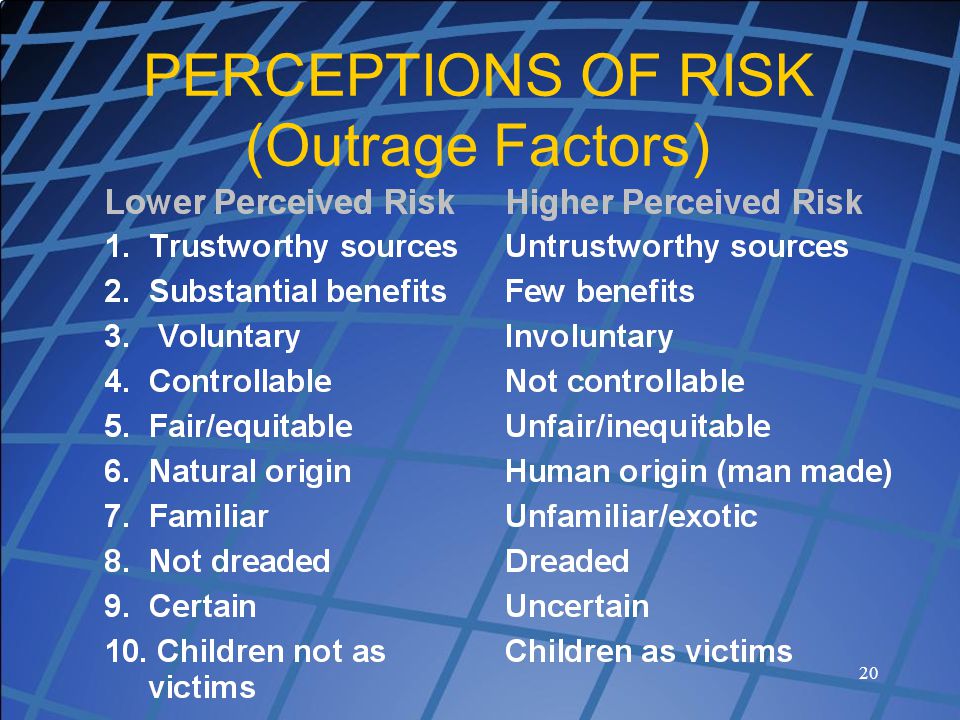 PERCEPTIONS OF RISK
(Outrage Factors)

| Lower Perceived Risk | Higher Perceived Risk |
|---|---|
| 1. Trustworthy sources | Untrustworthy sources |
| 2. Substantial benefits | Few benefits |
| 3. Voluntary | Involuntary |
| 4. Controllable | Not controllable |
| 5. Fair/equitable | Unfair/inequitable |
| 6. Natural origin | Human origin (man made) |
| 7. Familiar | Unfamiliar/exotic |
| 8. Not dreaded | Dreaded |
| 9. Certain | Uncertain |
| 10. Children not as victims | Children as victims |

20